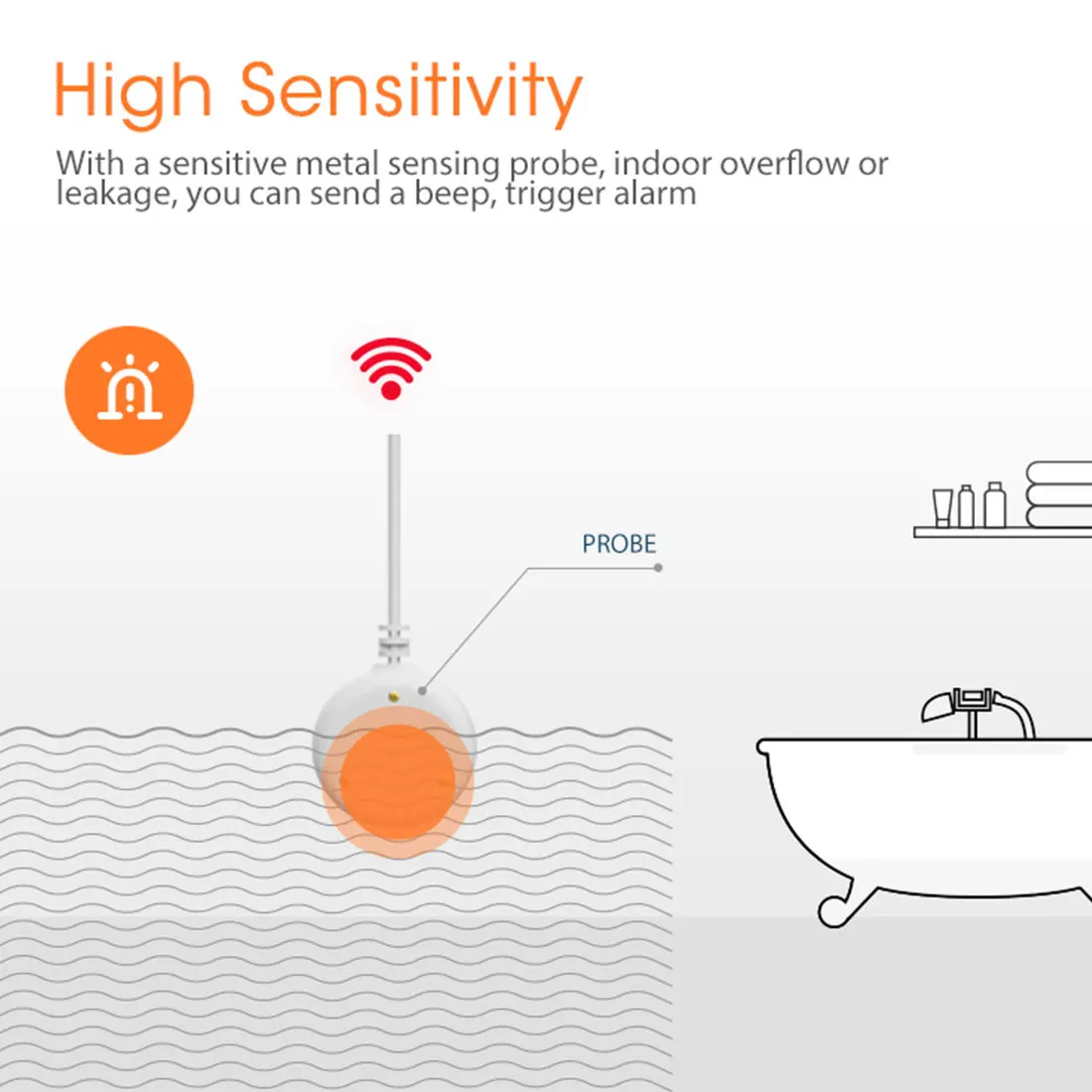 High Sensitivity

With a sensitive metal sensing probe, indoor overflow or leakage, you can send a beep, trigger alarm

PROBE